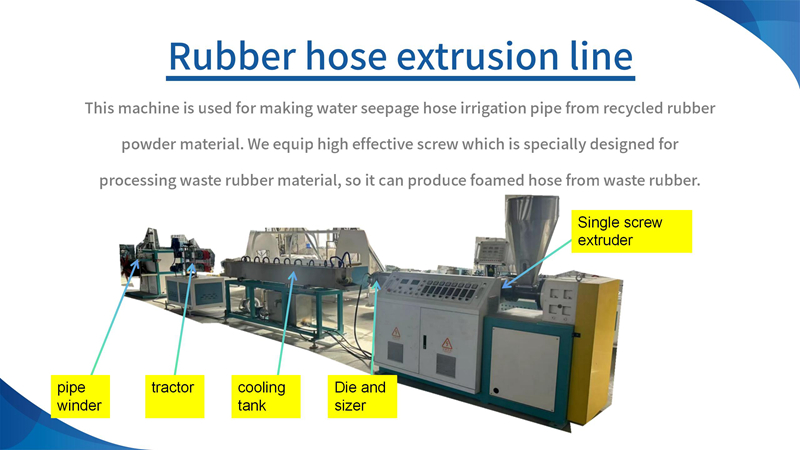 Rubber hose extrusion line

This machine is used for making water seepage hose irrigation pipe from recycled rubber powder material. We equip high effective screw which is specially designed for processing waste rubber material, so it can produce foamed hose from waste rubber.

Single screw extruder

pipe winder

tractor

cooling tank

Die and sizer